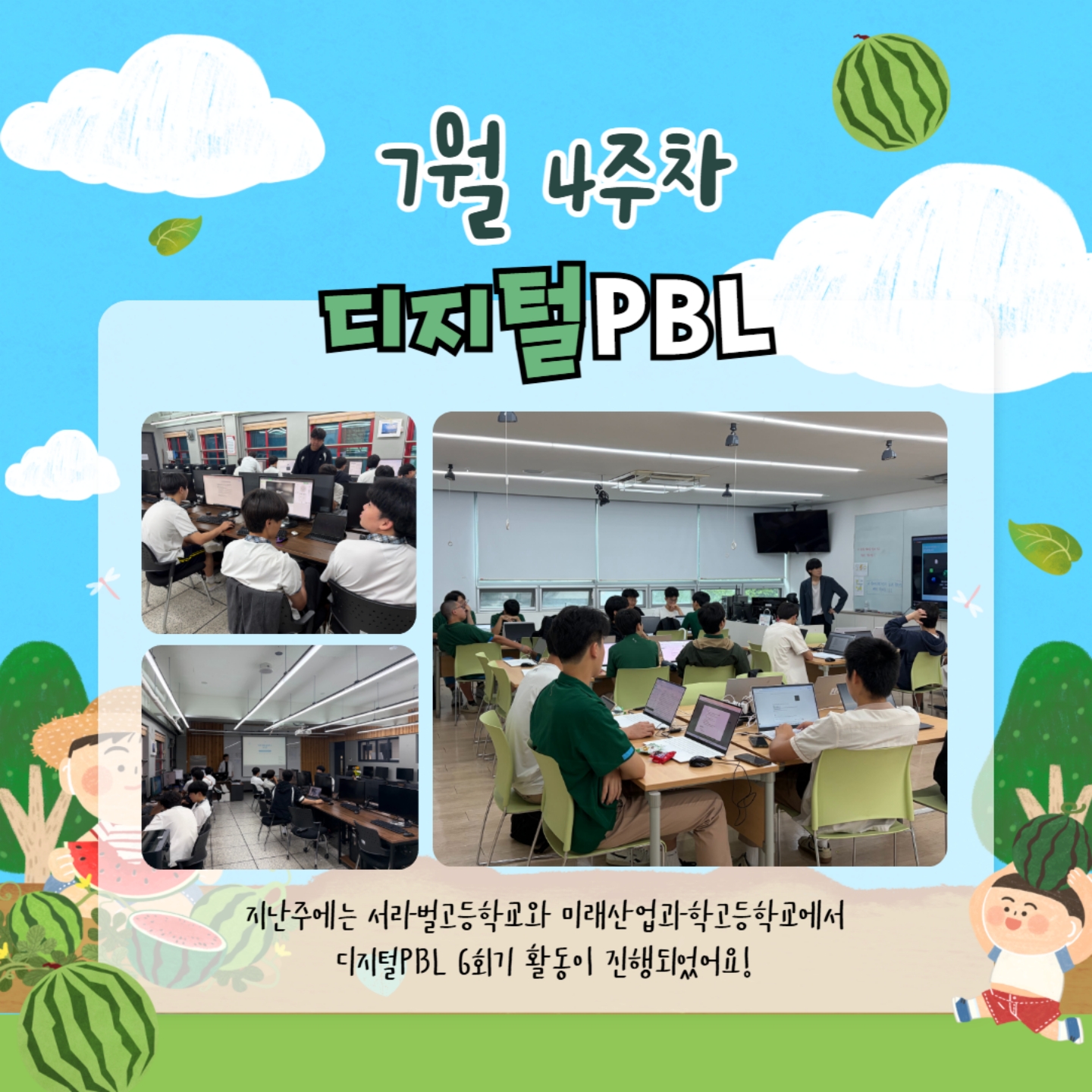 7월 4주차

디지털PBL

지난주에는 서라벌고등학교와 미래산업과학고등학교에서 디지털PBL 6회기 활동이 진행되었어요!